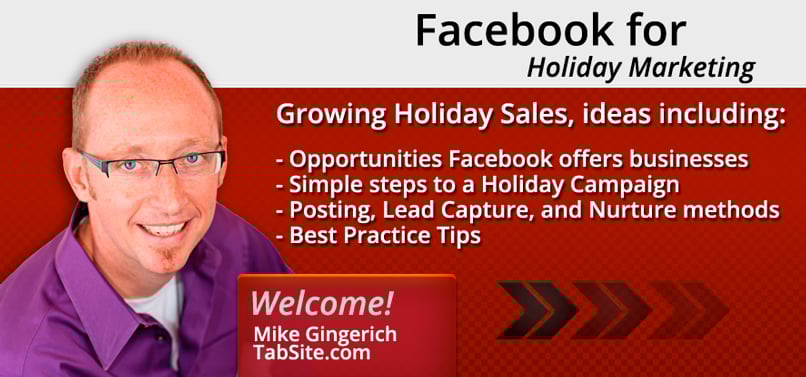 Facebook for
Holiday Marketing

Growing Holiday Sales, ideas including:

- Opportunities Facebook offers businesses
- Simple steps to a Holiday Campaign
- Posting, Lead Capture, and Nurture methods
- Best Practice Tips

Welcome!
Mike Gingerich
TabSite.com